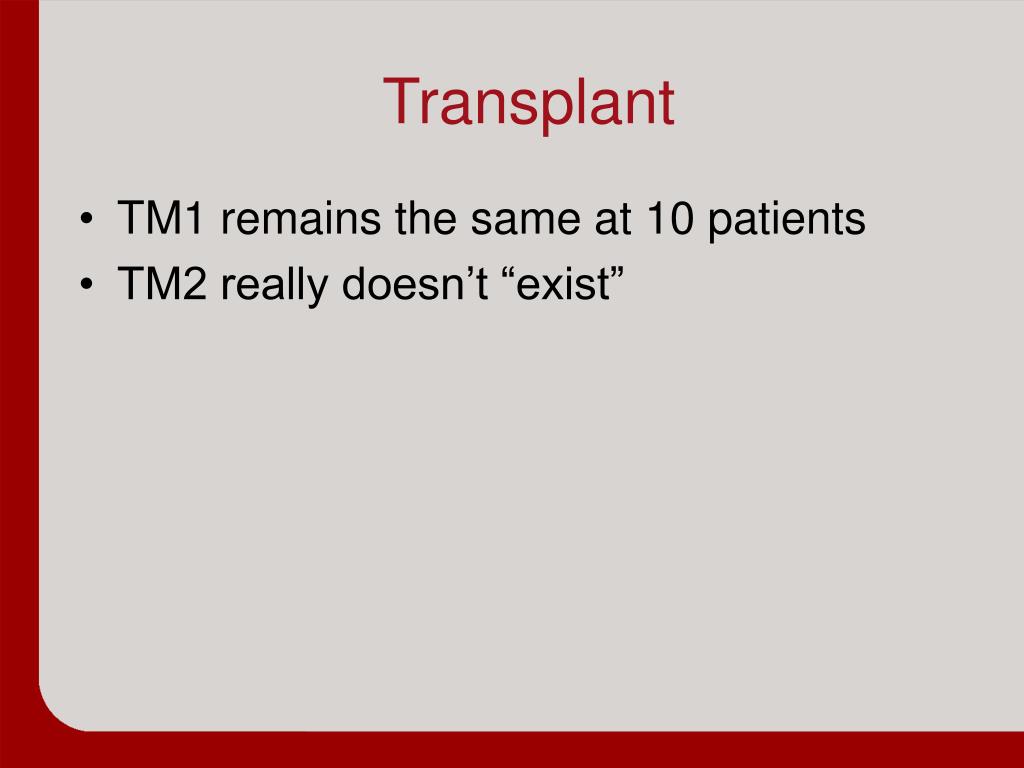 Transplant

• TM1 remains the same at 10 patients
• TM2 really doesn’t “exist”